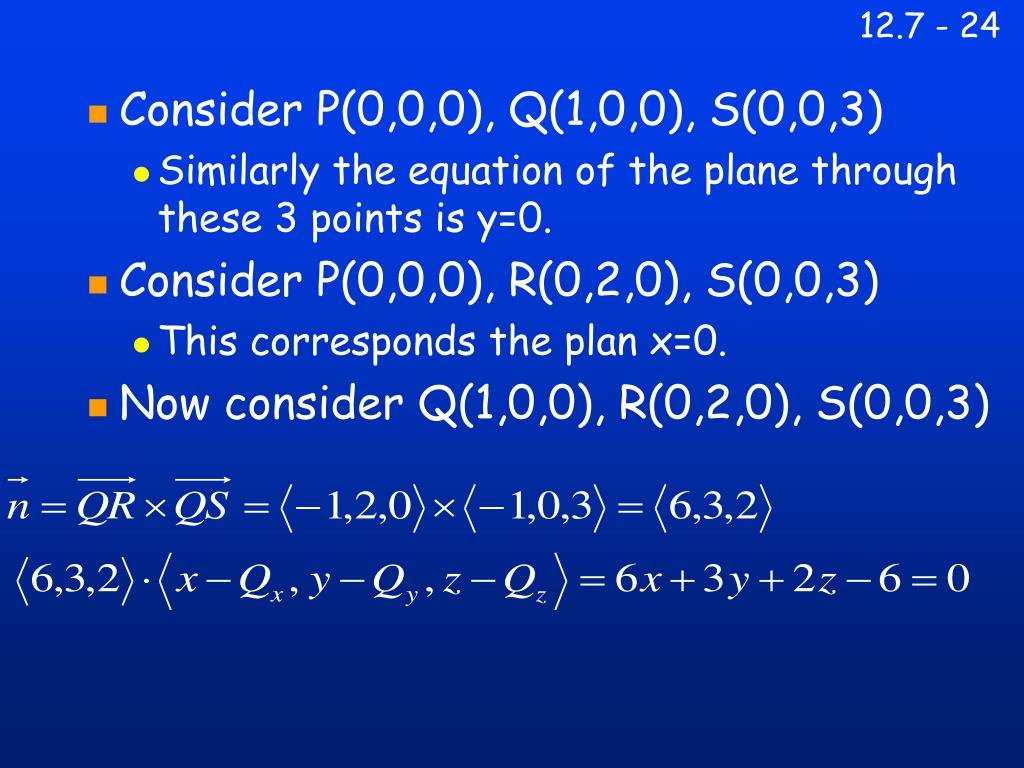 12.7 - 24

Consider P(0,0,0), Q(1,0,0), S(0,0,3)

Similarly the equation of the plane through these 3 points is y=0.

Consider P(0,0,0), R(0,2,0), S(0,0,3)

This corresponds the plan x=0.

Now consider Q(1,0,0), R(0,2,0), S(0,0,3)

$\vec{n} = \overrightarrow{QR} \times \overrightarrow{QS} = \langle -1,2,0 \rangle \times \langle -1,0,3 \rangle = \langle 6,3,2 \rangle$

$\langle 6,3,2 \rangle \cdot \langle x - Q_x, y - Q_y, z - Q_z \rangle = 6x + 3y + 2z - 6 = 0$